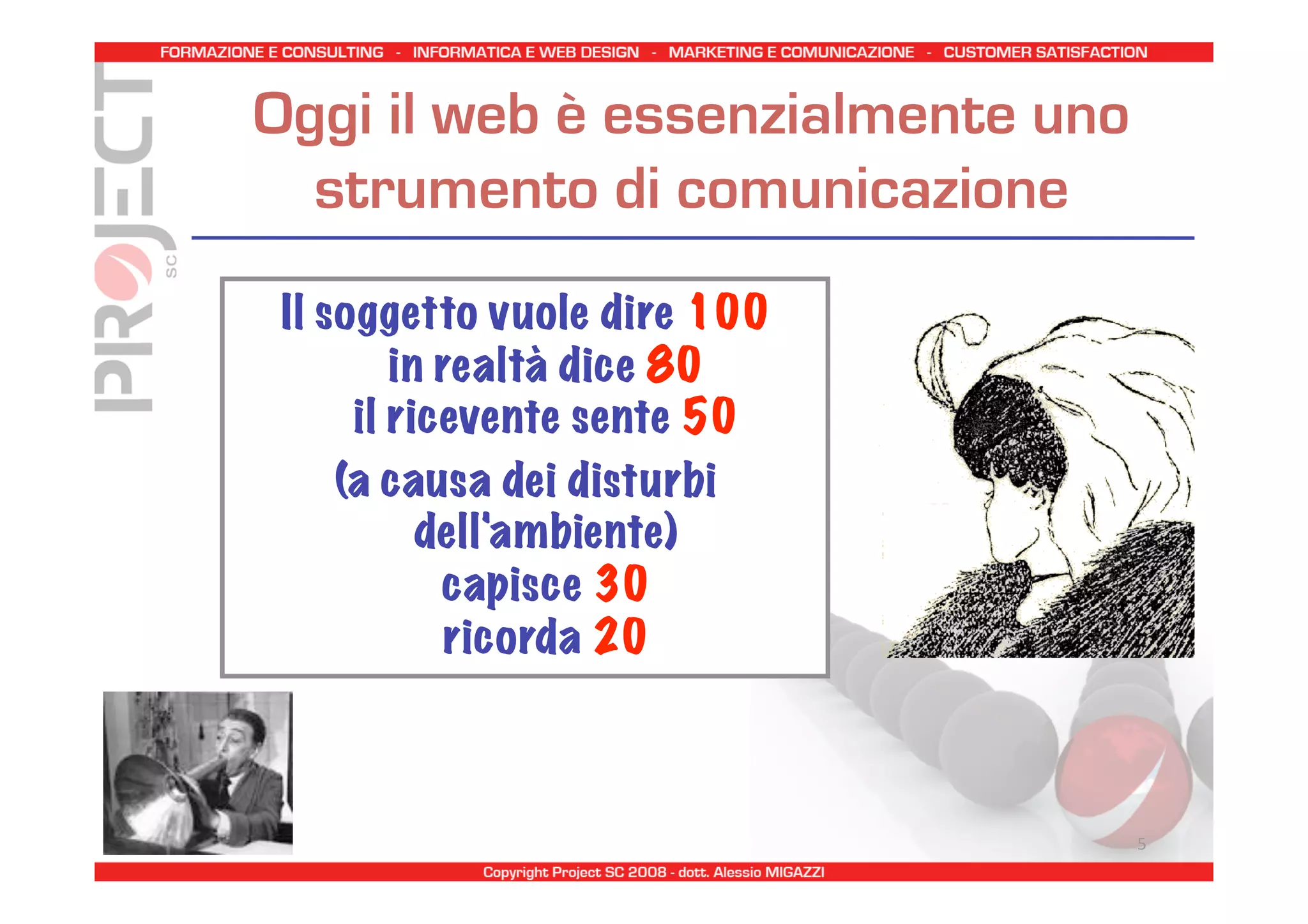 FORMAZIONE E CONSULTING - INFORMATICA E WEB DESIGN - MARKETING E COMUNICAZIONE - CUSTOMER SATISFACTION

PROJECT SC

Oggi il web è essenzialmente uno strumento di comunicazione

Il soggetto vuole dire 100
in realtà dice 80
il ricevente sente 50
(a causa dei disturbi dell'ambiente)
capisce 30
ricorda 20

5

Copyright Project SC 2008 - dott. Alessio MIGAZZI